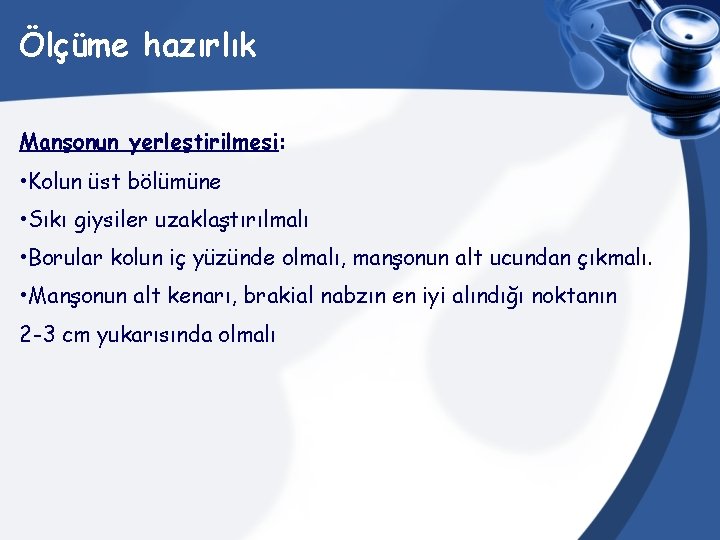 Ölçüme hazırlık

Manşonun yerleştirilmesi:

•Kolun üst bölümüne

•Sıkı giysiler uzaklaştırılmalı

•Borular kolun iç yüzünde olmalı, manşonun alt ucundan çıkmalı.

•Manşonun alt kenarı, brakial nabzın en iyi alındığı noktanın 2-3 cm yukarısında olmalı